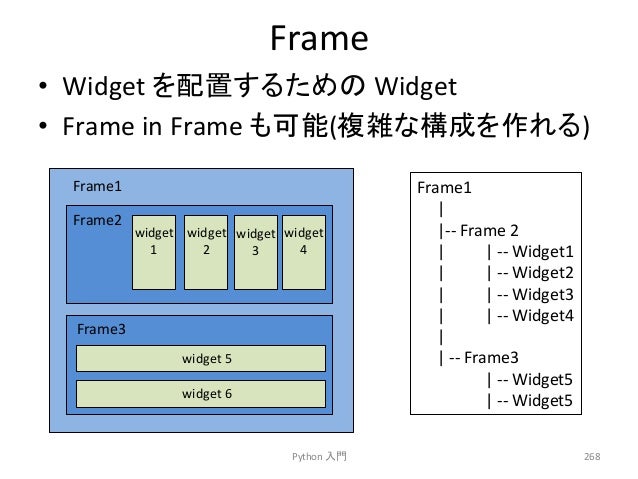 Frame

• Widget を配置するための Widget
• Frame in Frame も可能(複雑な構成を作れる)

Frame1

Frame2

widget 1

widget 2

widget 3

widget 4

Frame3

widget 5

widget 6

Frame1
|
|-- Frame 2
| | -- Widget1
| | -- Widget2
| | -- Widget3
| | -- Widget4
|
| -- Frame3
| -- Widget5
| -- Widget5

Python 入門

268